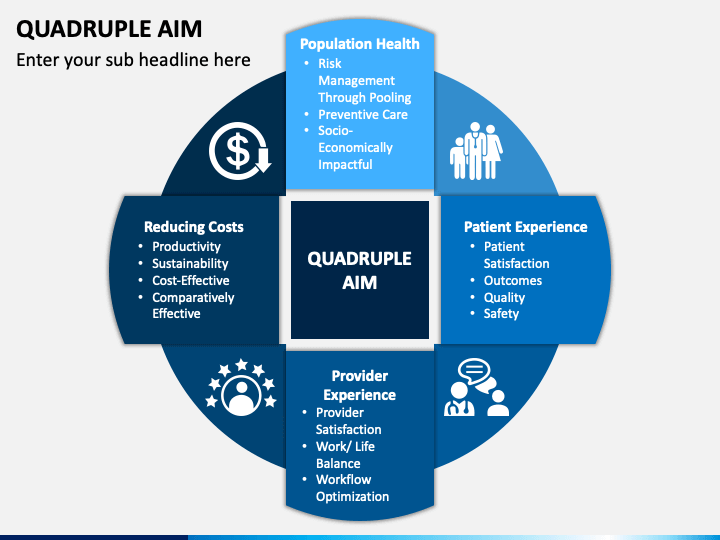 QUADRUPLE AIM
Enter your sub headline here

Population Health
• Risk Management Through Pooling
• Preventive Care
• Socio-Economically Impactful

Reducing Costs
• Productivity
• Sustainability
• Cost-Effective
• Comparatively Effective

QUADRUPLE AIM

Patient Experience
• Patient Satisfaction
• Outcomes
• Quality
• Safety

Provider Experience
• Provider Satisfaction
• Work/ Life Balance
• Workflow Optimization